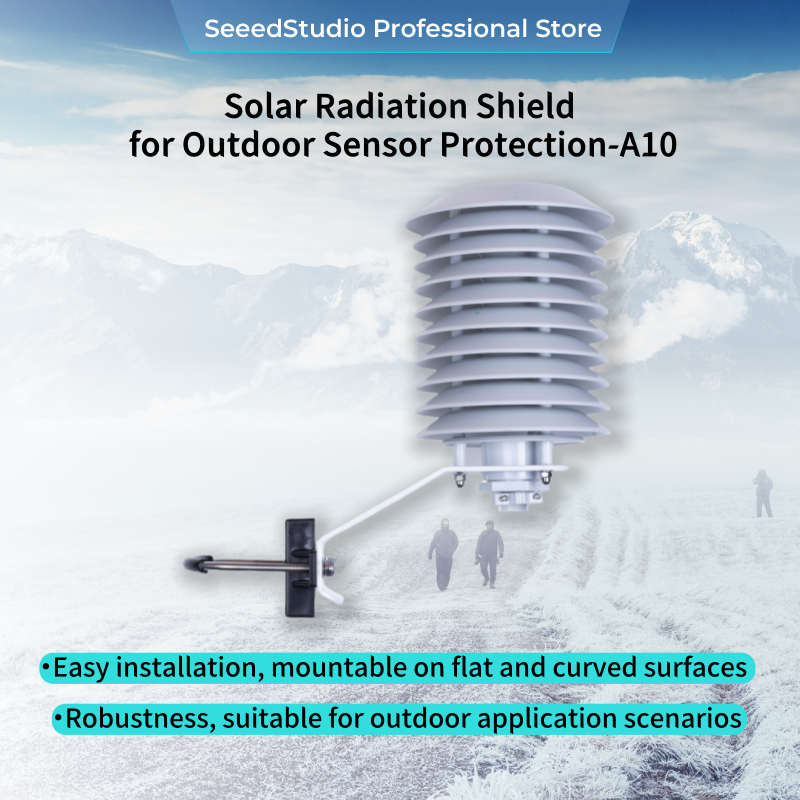 SeeedStudio Professional Store

Solar Radiation Shield for Outdoor Sensor Protection-A10

•Easy installation, mountable on flat and curved surfaces

•Robustness, suitable for outdoor application scenarios